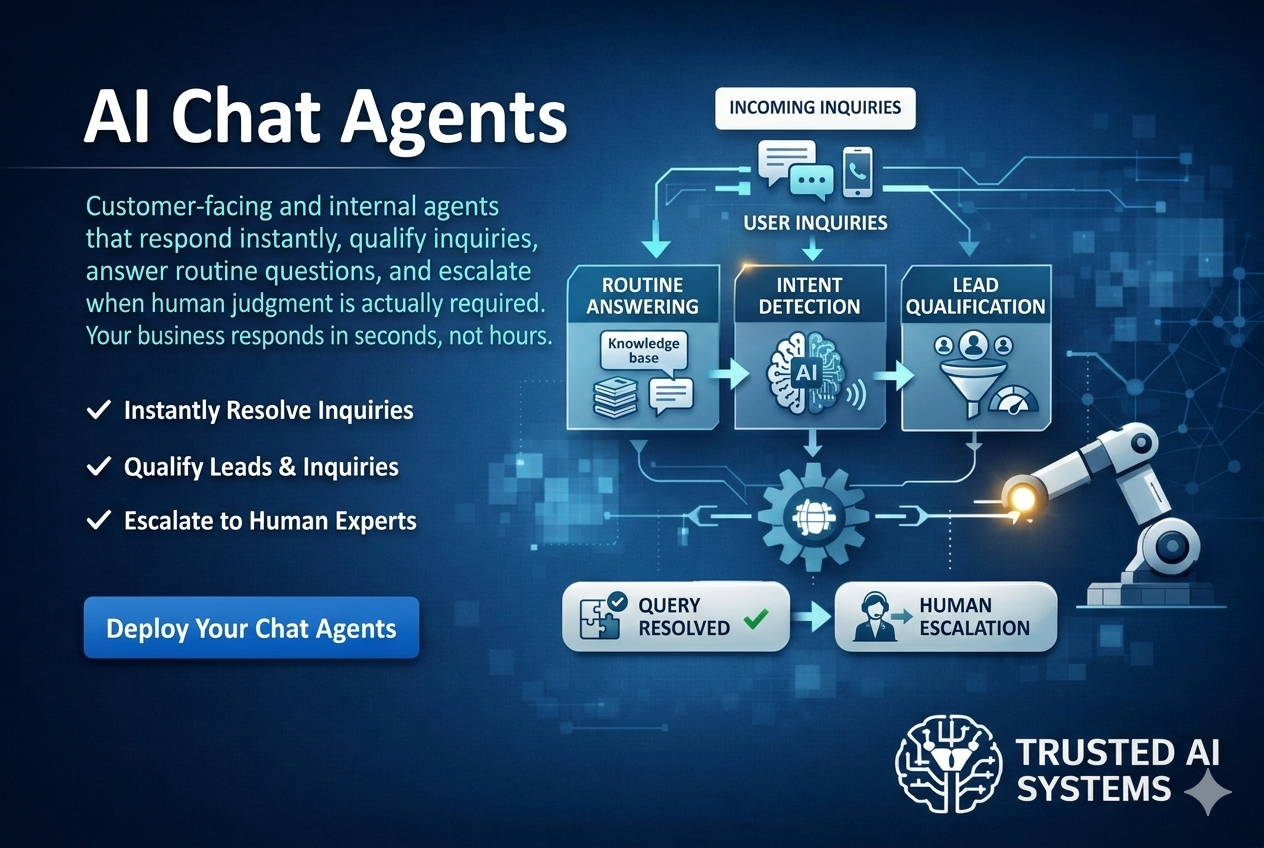 AI Chat Agents

Customer-facing and internal agents that respond instantly, qualify inquiries, answer routine questions, and escalate when human judgment is actually required. Your business responds in seconds, not hours.

✓ Instantly Resolve Inquiries

✓ Qualify Leads & Inquiries

✓ Escalate to Human Experts

Deploy Your Chat Agents

INCOMING INQUIRIES

USER INQUIRIES

ROUTINE ANSWERING

Knowledge base

INTENT DETECTION

AI

LEAD QUALIFICATION

QUERY RESOLVED

HUMAN ESCALATION

TRUSTED AI SYSTEMS